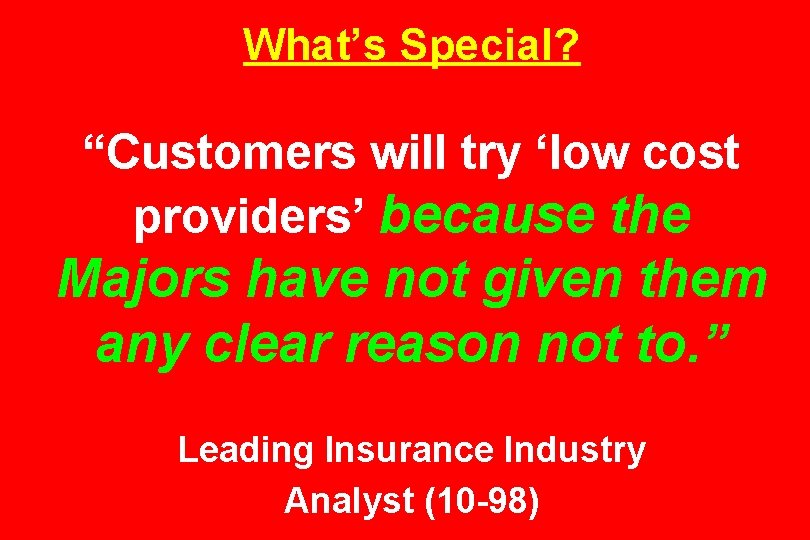 What’s Special?

“Customers will try ‘low cost providers’ because the Majors have not given them any clear reason not to.”

Leading Insurance Industry Analyst (10-98)